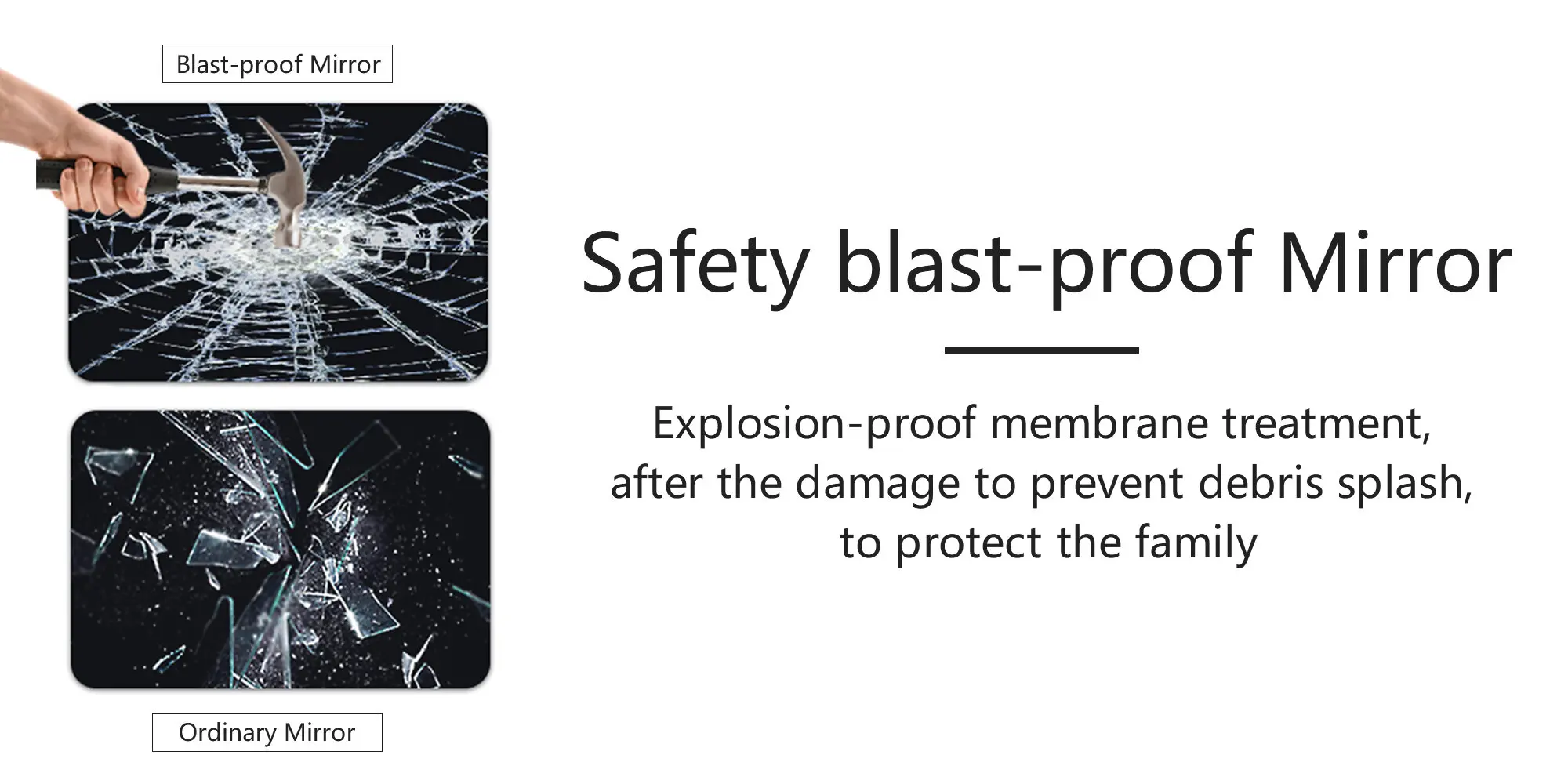 Blast-proof Mirror

Ordinary Mirror

Safety blast-proof Mirror

Explosion-proof membrane treatment, after the damage to prevent debris splash, to protect the family